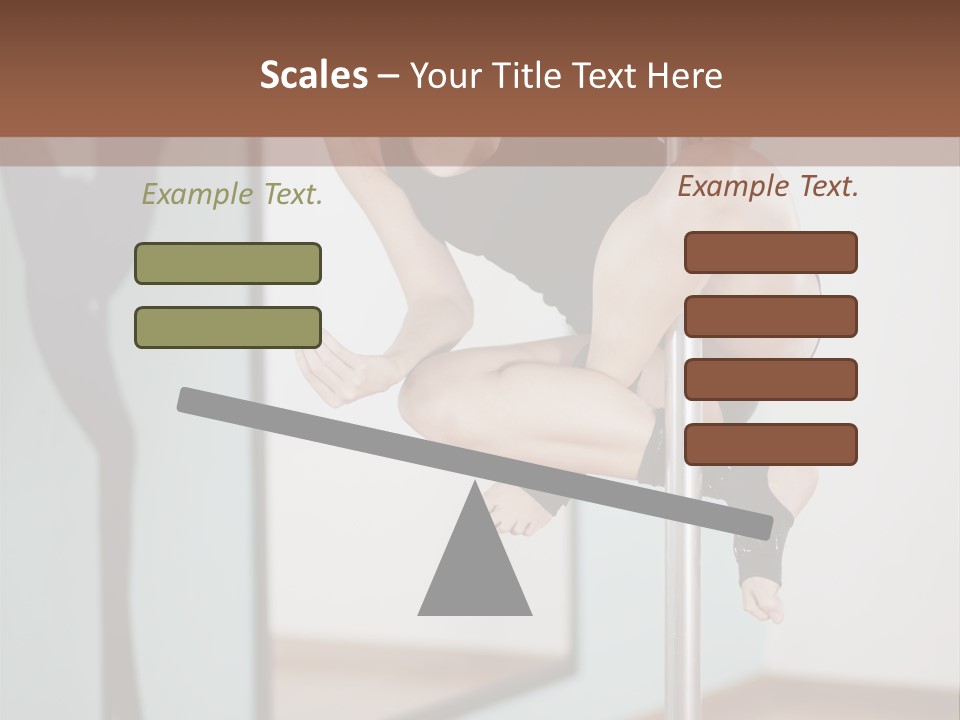 Scales – Your Title Text Here

Example Text.

Example Text.